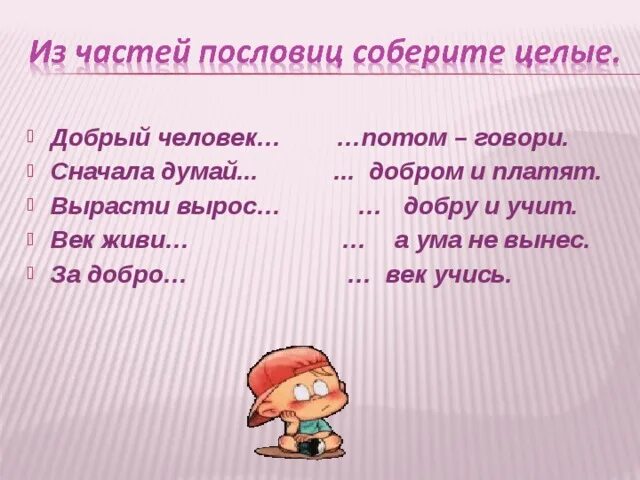 Из частей пословиц соберите целые.

Добрый человек… …потом – говори.
Сначала думай... ... добром и платят.
Вырасти вырос… … добру и учит.
Век живи… … а ума не вынес.
За добро… … век учись.